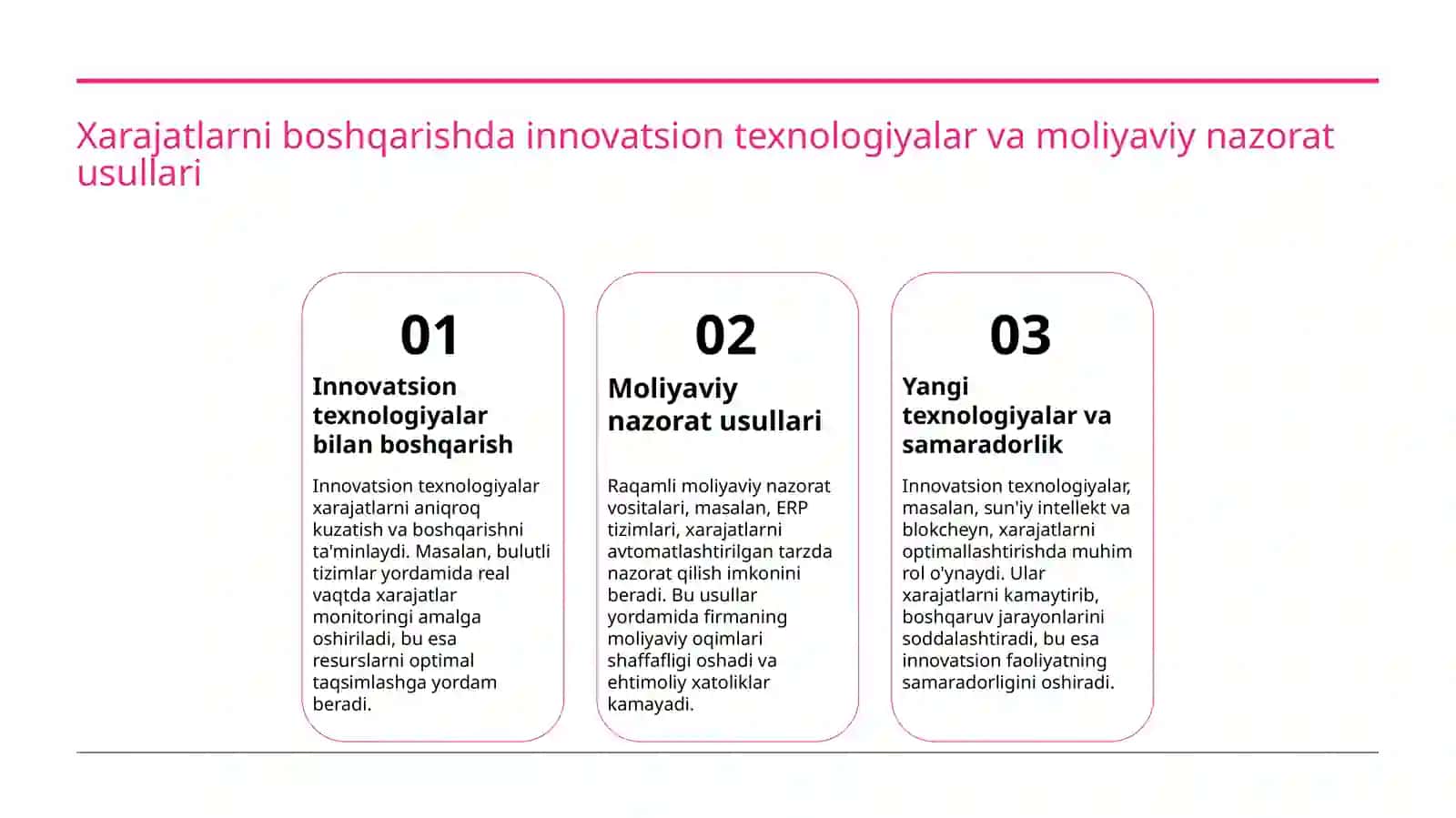 Xarajatlarni boshqarishda innovatsion texnologiyalar va moliyaviy nazorat usullari

01

Innovatsion texnologiyalar bilan boshqarish

Innovatsion texnologiyalar xarajatlarni aniqroq kuzatish va boshqarishni ta'minlaydi. Masalan, bulutli tizimlar yordamida real vaqtda xarajatlar monitoringi amalga oshiriladi, bu esa resurslarni optimal taqsimlashga yordam beradi.

02

Moliyaviy nazorat usullari

Raqamli moliyaviy nazorat vositalari, masalan, ERP tizimlari, xarajatlarni avtomatlashtirilgan tarzda nazorat qilish imkonini beradi. Bu usullar yordamida firmaning moliyaviy oqimlari shaffafligi oshadi va ehtimoliy xatoliklar kamayadi.

03

Yangi texnologiyalar va samaradorlik

Innovatsion texnologiyalar, masalan, sun'iy intellekt va blokcheyn, xarajatlarni optimallashtirishda muhim rol o'ynaydi. Ular xarajatlarni kamaytirib, boshqaruv jarayonlarini soddalashtiradi, bu esa innovatsion faoliyatning samaradorligini oshiradi.